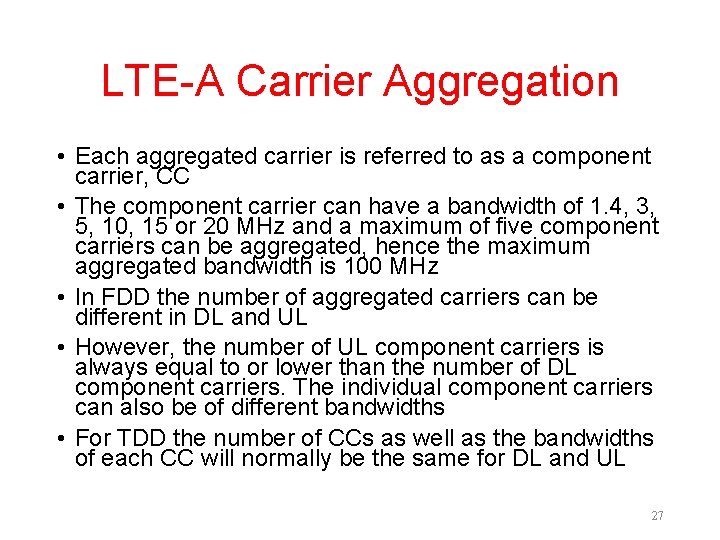 LTE-A Carrier Aggregation

• Each aggregated carrier is referred to as a component carrier, CC

• The component carrier can have a bandwidth of 1.4, 3, 5, 10, 15 or 20 MHz and a maximum of five component carriers can be aggregated, hence the maximum aggregated bandwidth is 100 MHz

• In FDD the number of aggregated carriers can be different in DL and UL

• However, the number of UL component carriers is always equal to or lower than the number of DL component carriers. The individual component carriers can also be of different bandwidths

• For TDD the number of CCs as well as the bandwidths of each CC will normally be the same for DL and UL

27